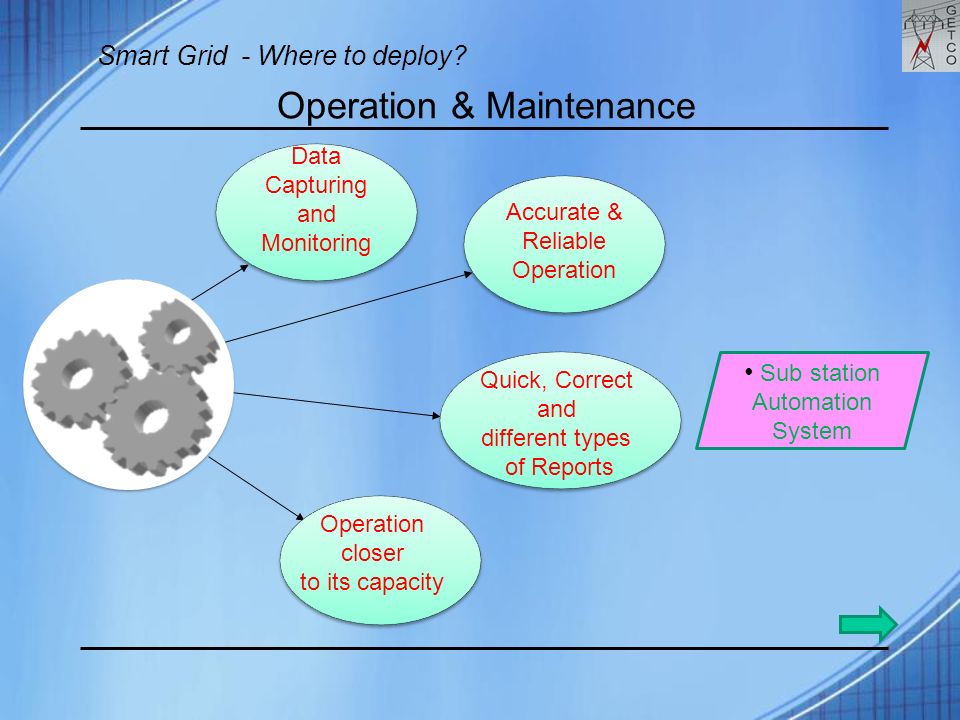 GETCO

Smart Grid - Where to deploy?

Operation & Maintenance

Data Capturing and Monitoring

Accurate & Reliable Operation

Quick, Correct and different types of Reports

Operation closer to its capacity

• Sub station Automation System